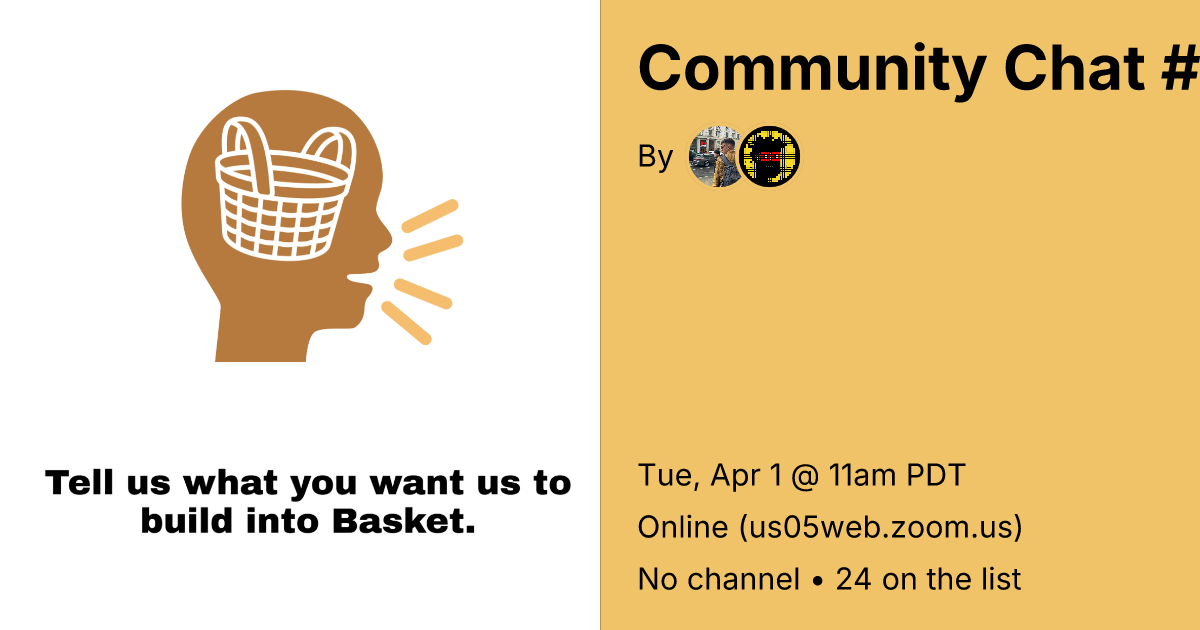 Tell us what you want us to build into Basket.

Community Chat #

By

Tue, Apr 1 @ 11am PDT

Online (us05web.zoom.us)

No channel • 24 on the list